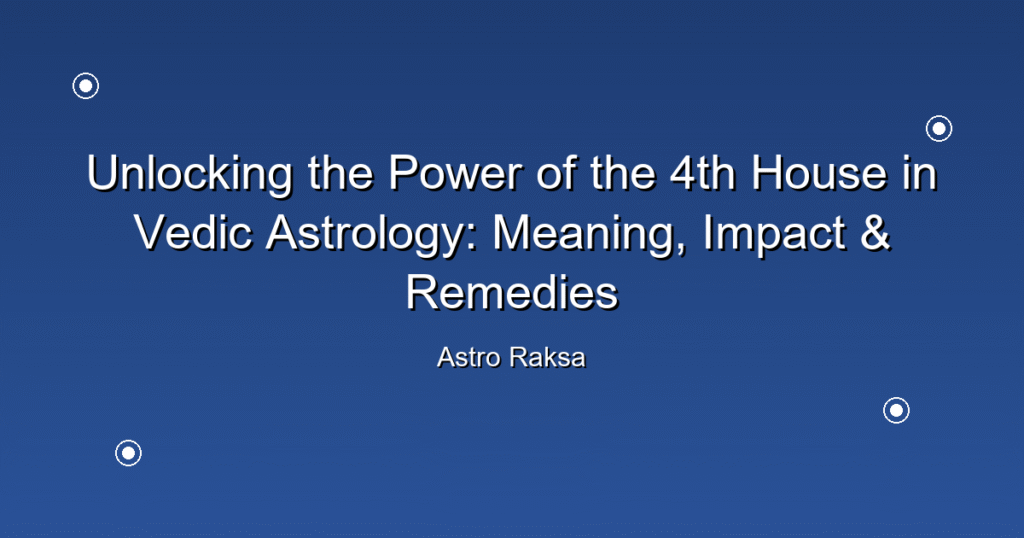 Unlocking the Power of the 4th House in Vedic Astrology: Meaning, Impact & Remedies

Astro Raksa